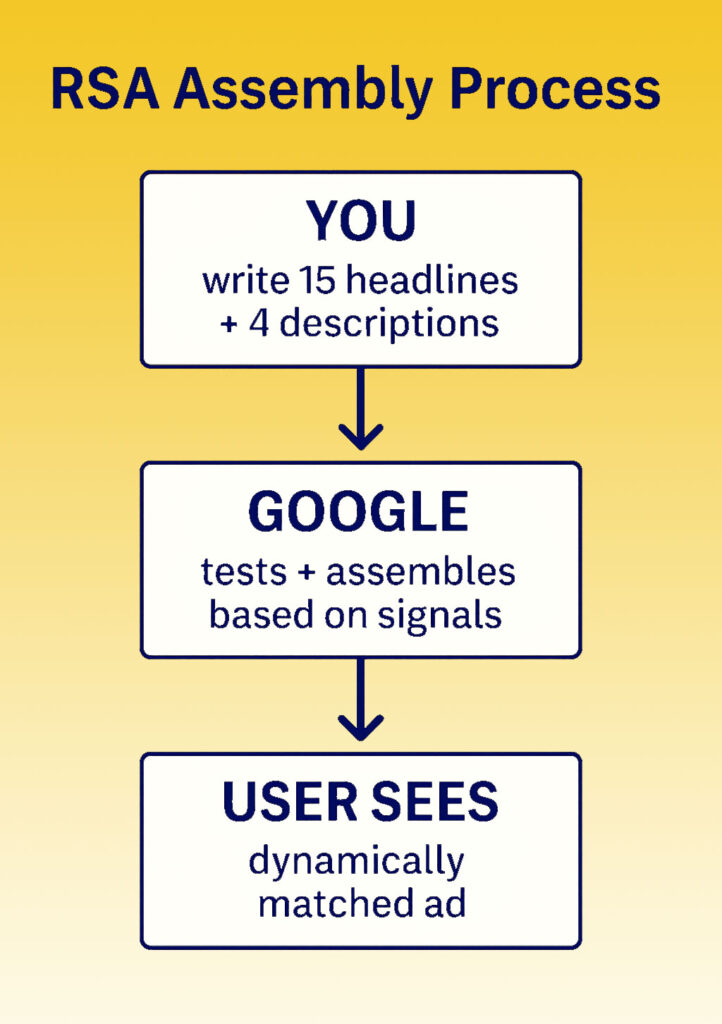 RSA Assembly Process

YOU
write 15 headlines
+ 4 descriptions

GOOGLE
tests + assembles
based on signals

USER SEES
dynamically
matched ad